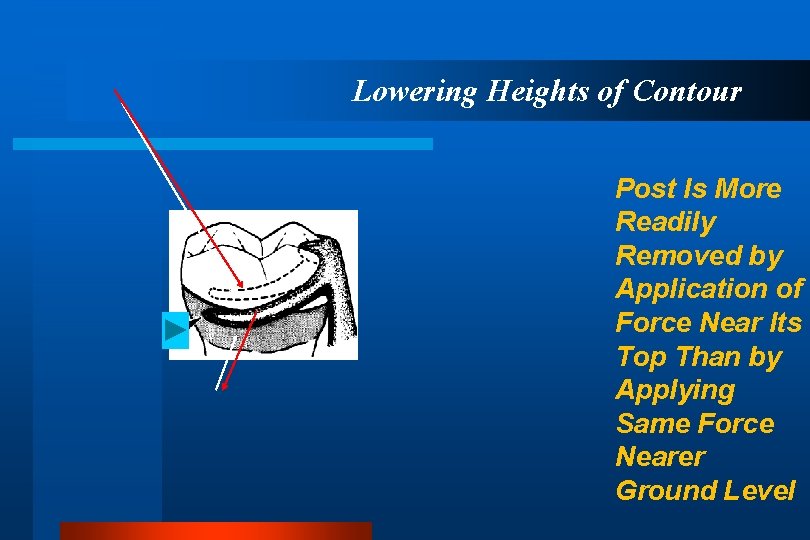 Lowering Heights of Contour

Post Is More Readily Removed by Application of Force Near Its Top Than by Applying Same Force Nearer Ground Level